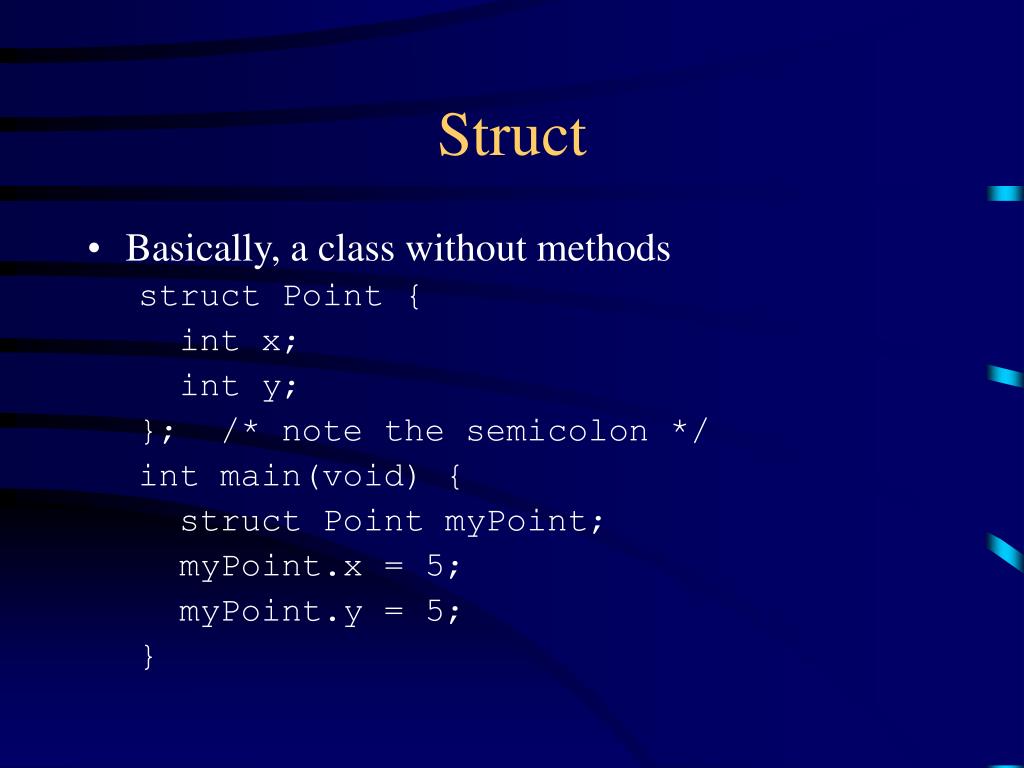 Struct

• Basically, a class without methods

struct Point {
  int x;
  int y;
};  /* note the semicolon */
int main(void) {
  struct Point myPoint;
  myPoint.x = 5;
  myPoint.y = 5;
}